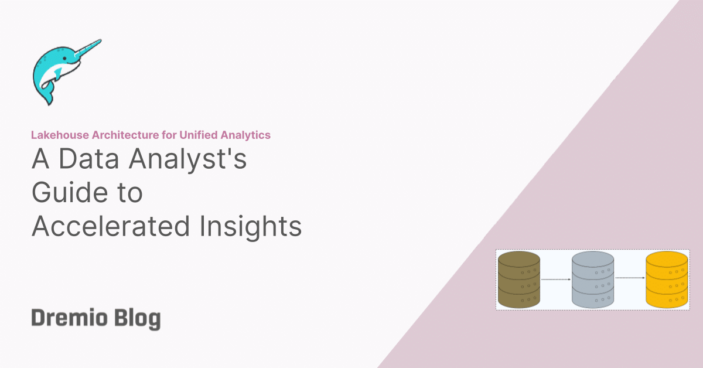 Lakehouse Architecture for Unified Analytics

A Data Analyst's Guide to Accelerated Insights

Dremio Blog